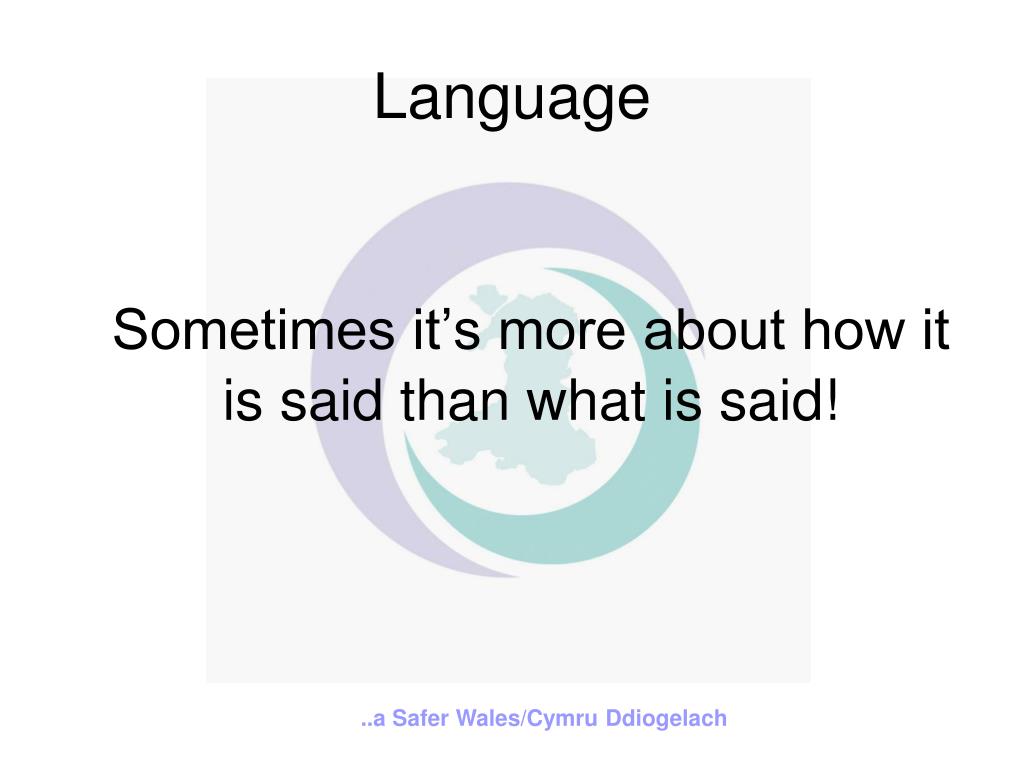 Language

Sometimes it’s more about how it is said than what is said!

..a Safer Wales/Cymru Ddiogelach